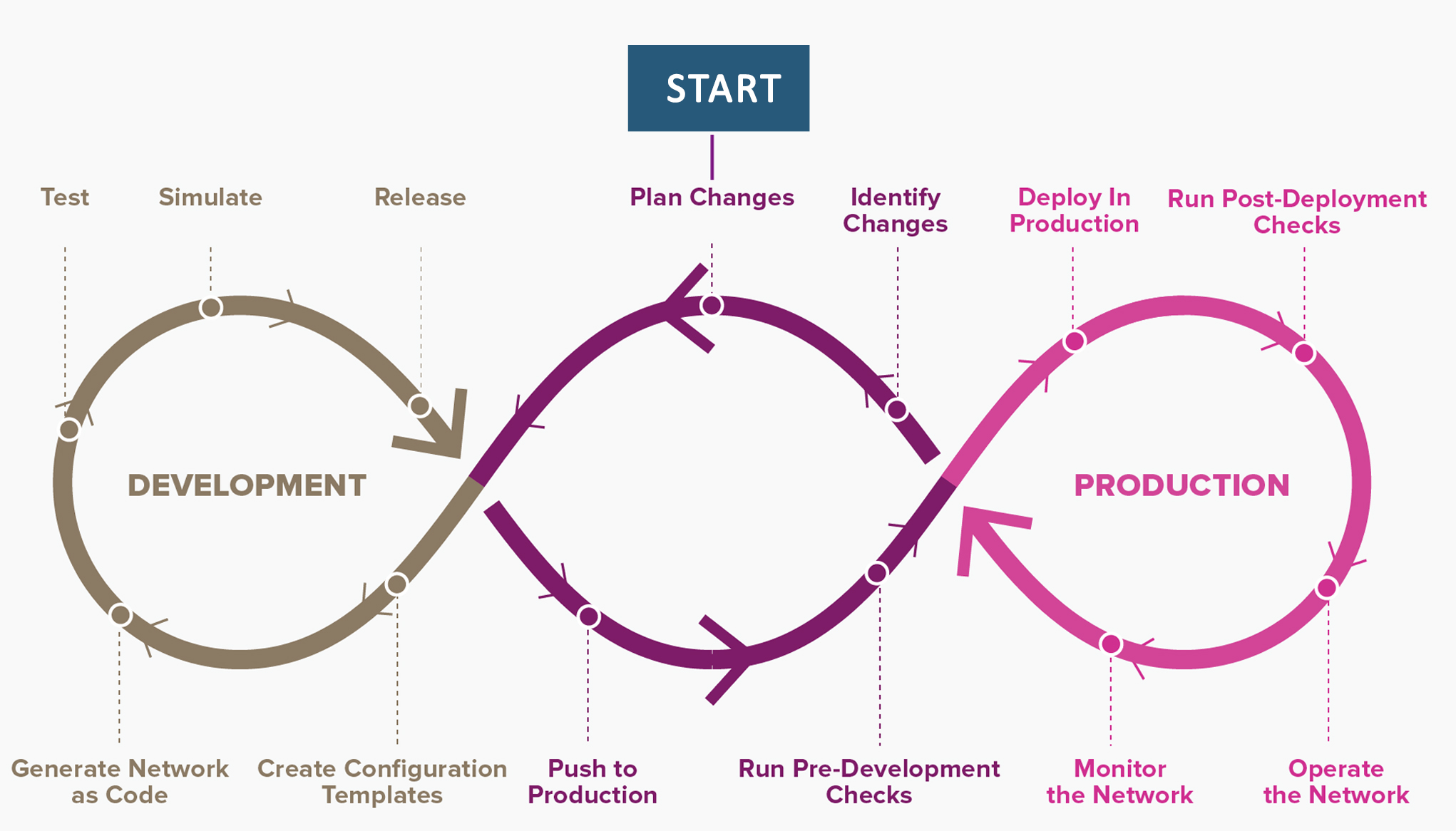 START

Test

Simulate

Release

Plan Changes

Identify Changes

Deploy In Production

Run Post-Deployment Checks

DEVELOPMENT

PRODUCTION

Generate Network as Code

Create Configuration Templates

Push to Production

Run Pre-Development Checks

Monitor the Network

Operate the Network